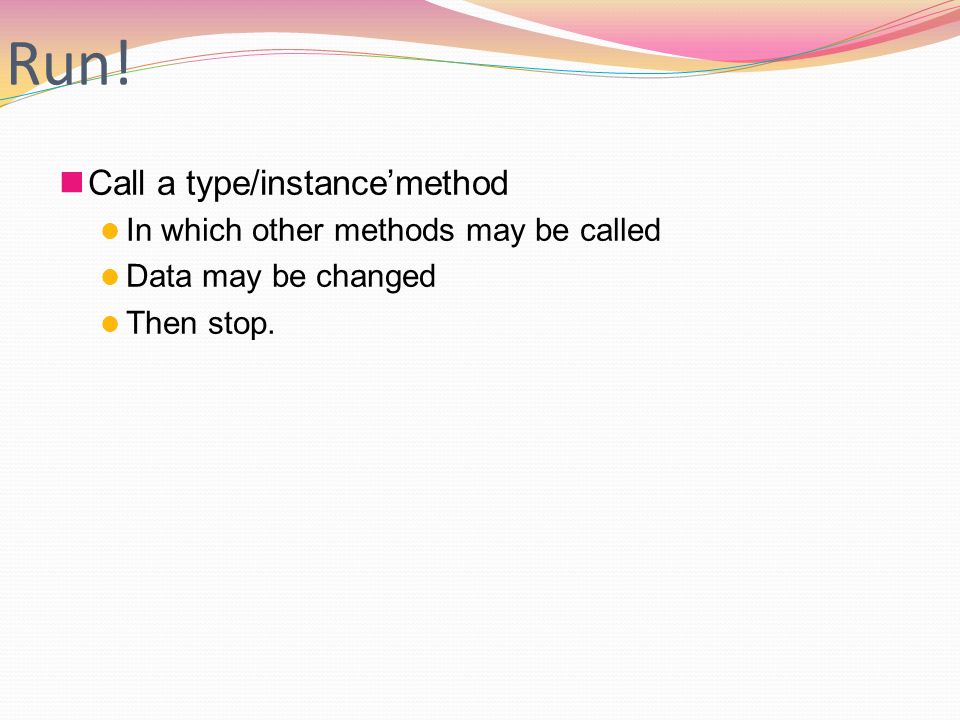 Run!

Call a type/instance’method

In which other methods may be called

Data may be changed

Then stop.